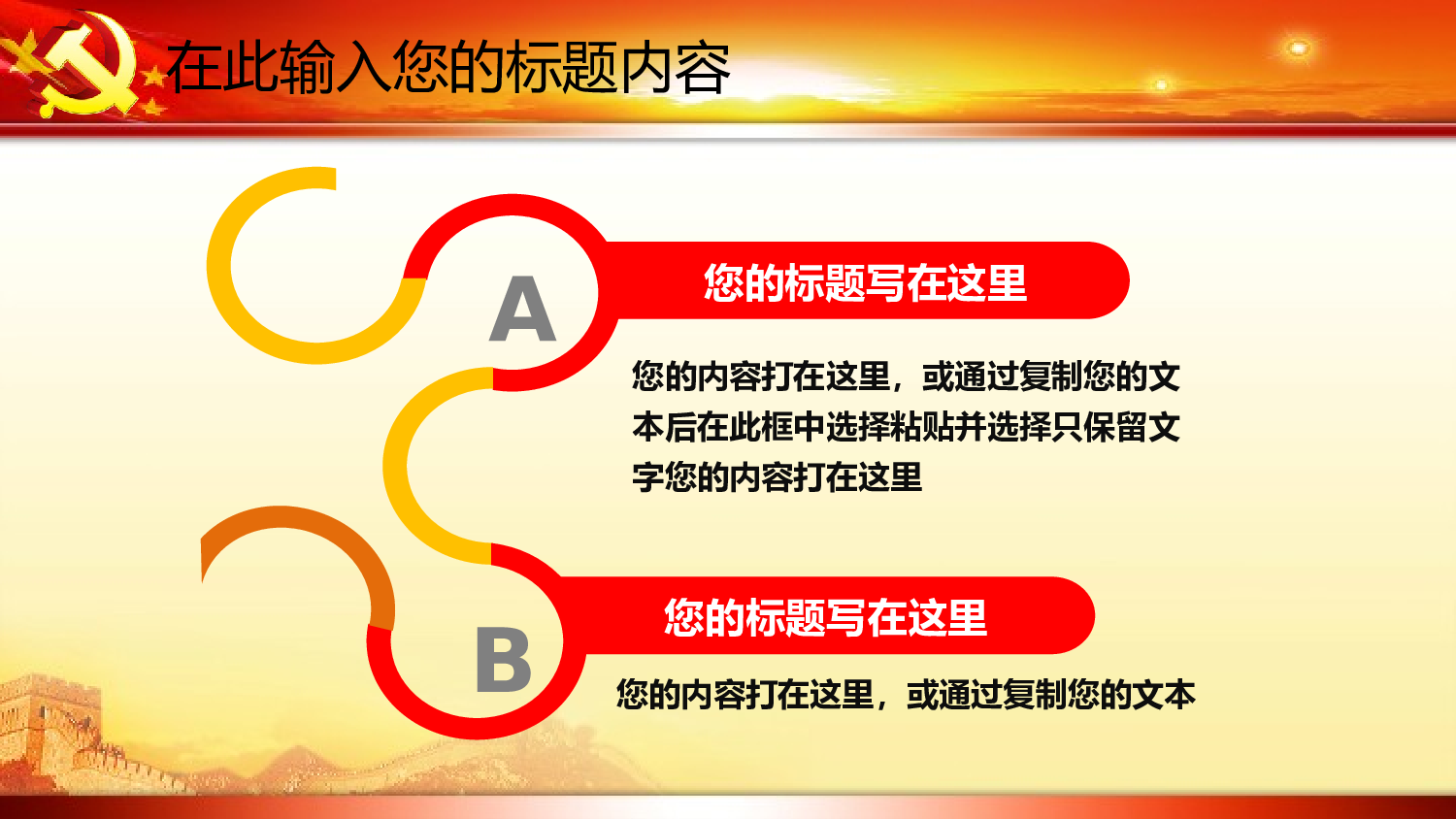 在此输入您的标题内容

A

您的标题写在这里

您的内容打在这里，或通过复制您的文本后在此框中选择粘贴并选择只保留文字您的内容打在这里

B

您的标题写在这里

您的内容打在这里，或通过复制您的文本